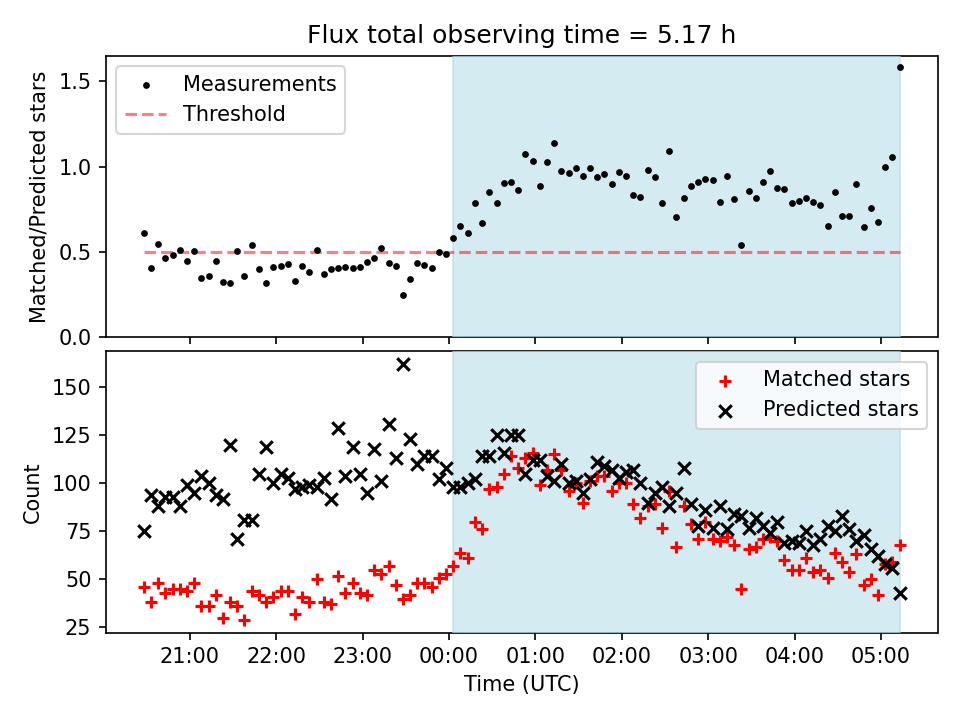 Flux total observing time = 5.17 h

Measurements
Threshold

Matched/Predicted stars

1.5
1.0
0.5
0.0

Matched stars
Predicted stars

Count

150
125
100
75
50
25

21:00
22:00
23:00
00:00
01:00
02:00
03:00
04:00
05:00

Time (UTC)